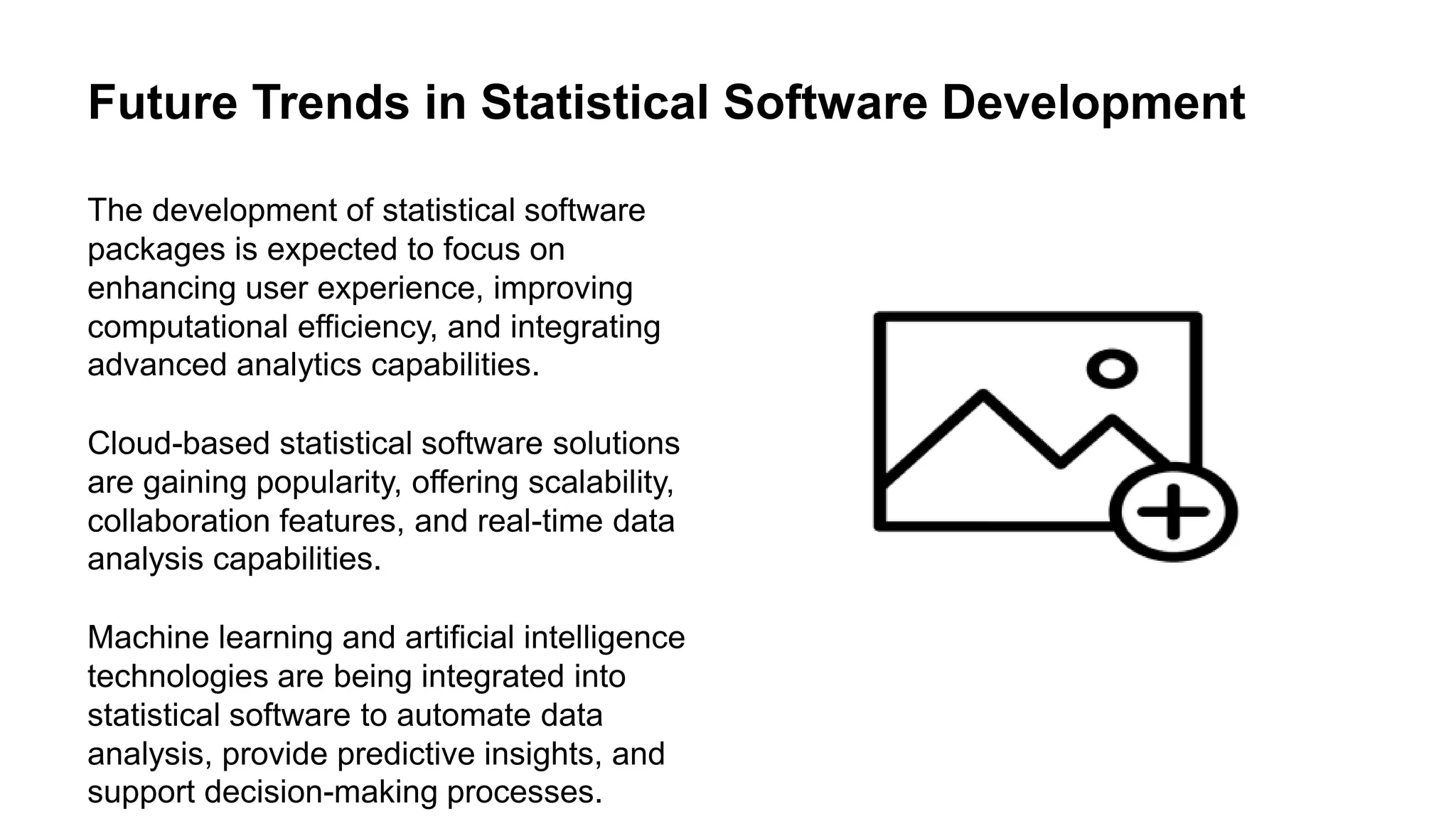 Future Trends in Statistical Software Development

The development of statistical software packages is expected to focus on enhancing user experience, improving computational efficiency, and integrating advanced analytics capabilities.

Cloud-based statistical software solutions are gaining popularity, offering scalability, collaboration features, and real-time data analysis capabilities.

Machine learning and artificial intelligence technologies are being integrated into statistical software to automate data analysis, provide predictive insights, and support decision-making processes.